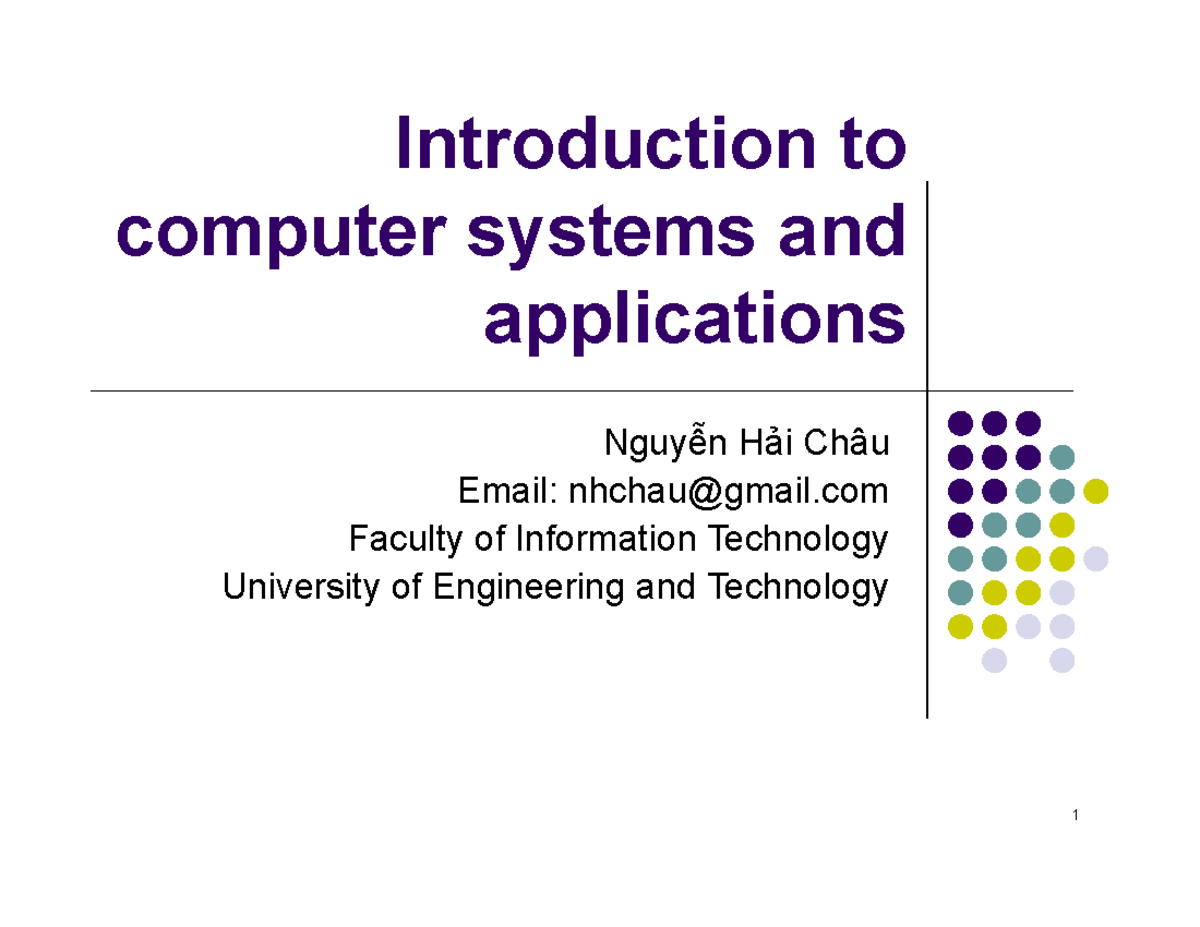 Introduction to computer systems and applications

Nguyễn Hải Châu
Email: nhchau@gmail.com
Faculty of Information Technology
University of Engineering and Technology

1